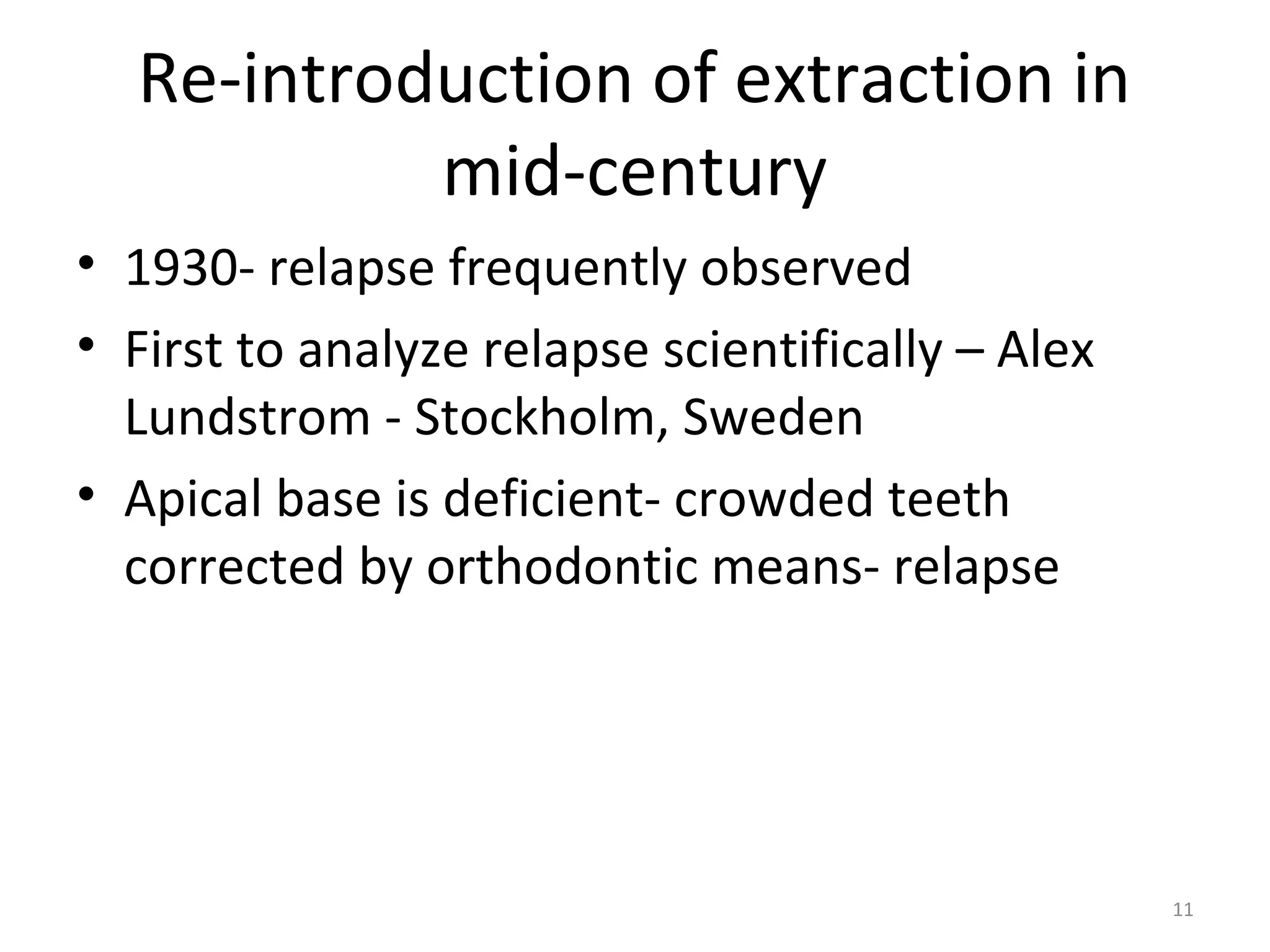 Re-introduction of extraction in mid-century

• 1930- relapse frequently observed
• First to analyze relapse scientifically – Alex Lundstrom - Stockholm, Sweden
• Apical base is deficient- crowded teeth corrected by orthodontic means- relapse

11